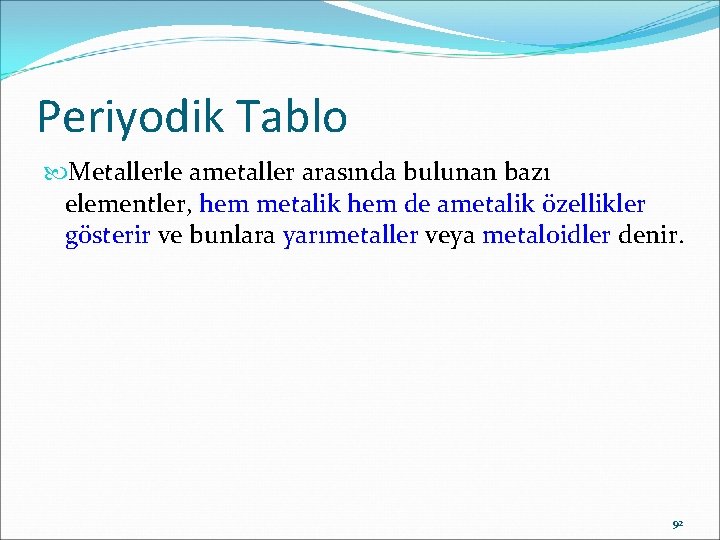 Periyodik Tablo

Metallerle ametaller arasında bulunan bazı elementler, hem metalik hem de ametalik özellikler gösterir ve bunlara yarımetaller veya metaloidler denir.

92